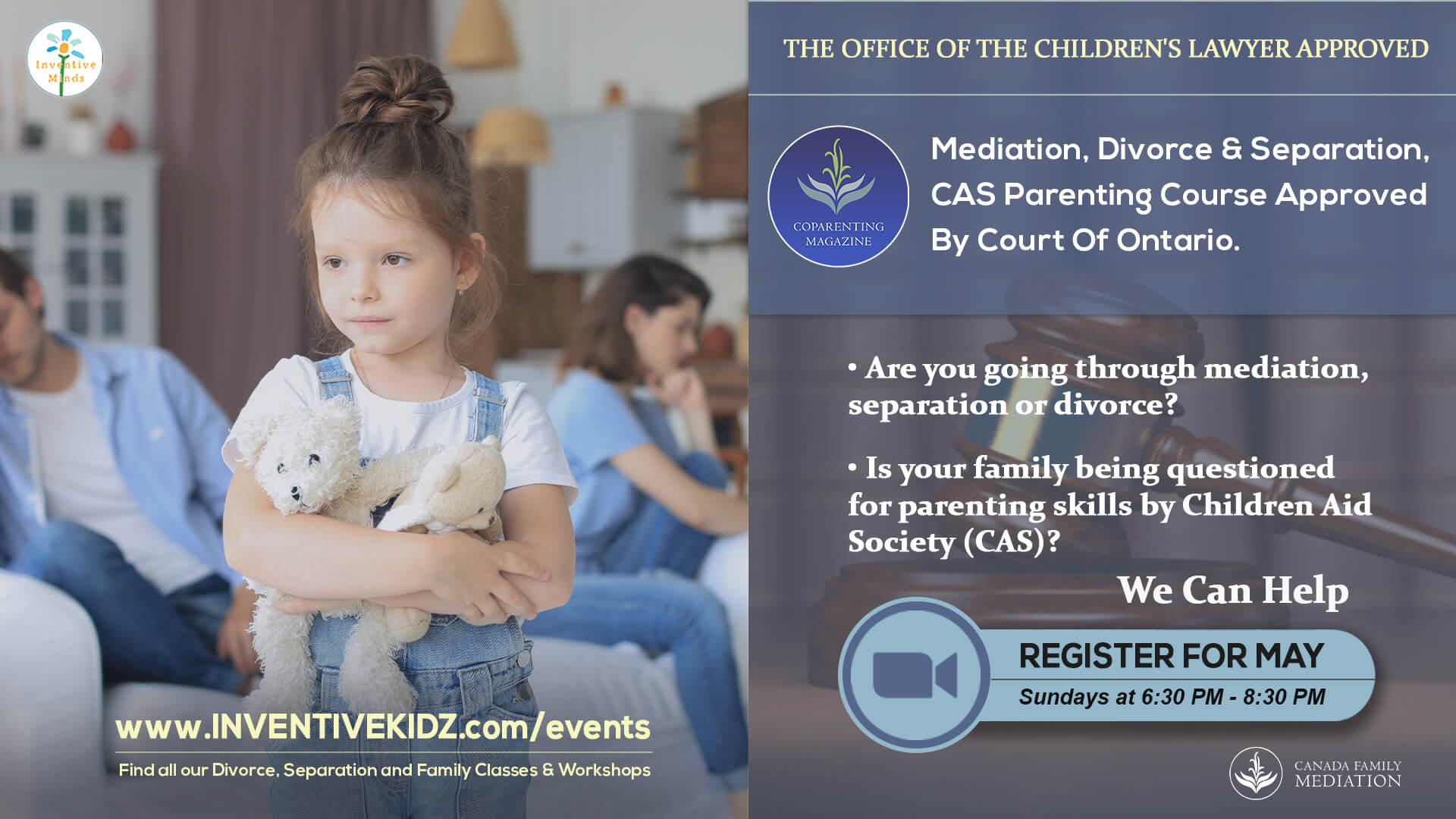 Inventive Minds

THE OFFICE OF THE CHILDREN'S LAWYER APPROVED

COPARENTING MAGAZINE

Mediation, Divorce & Separation, CAS Parenting Course Approved By Court Of Ontario.

• Are you going through mediation, separation or divorce?

• Is your family being questioned for parenting skills by Children Aid Society (CAS)?

We Can Help

REGISTER FOR MAY

Sundays at 6:30 PM - 8:30 PM

www.INVENTIVEKIDZ.com/events

Find all our Divorce, Separation and Family Classes & Workshops

CANADA FAMILY MEDIATION